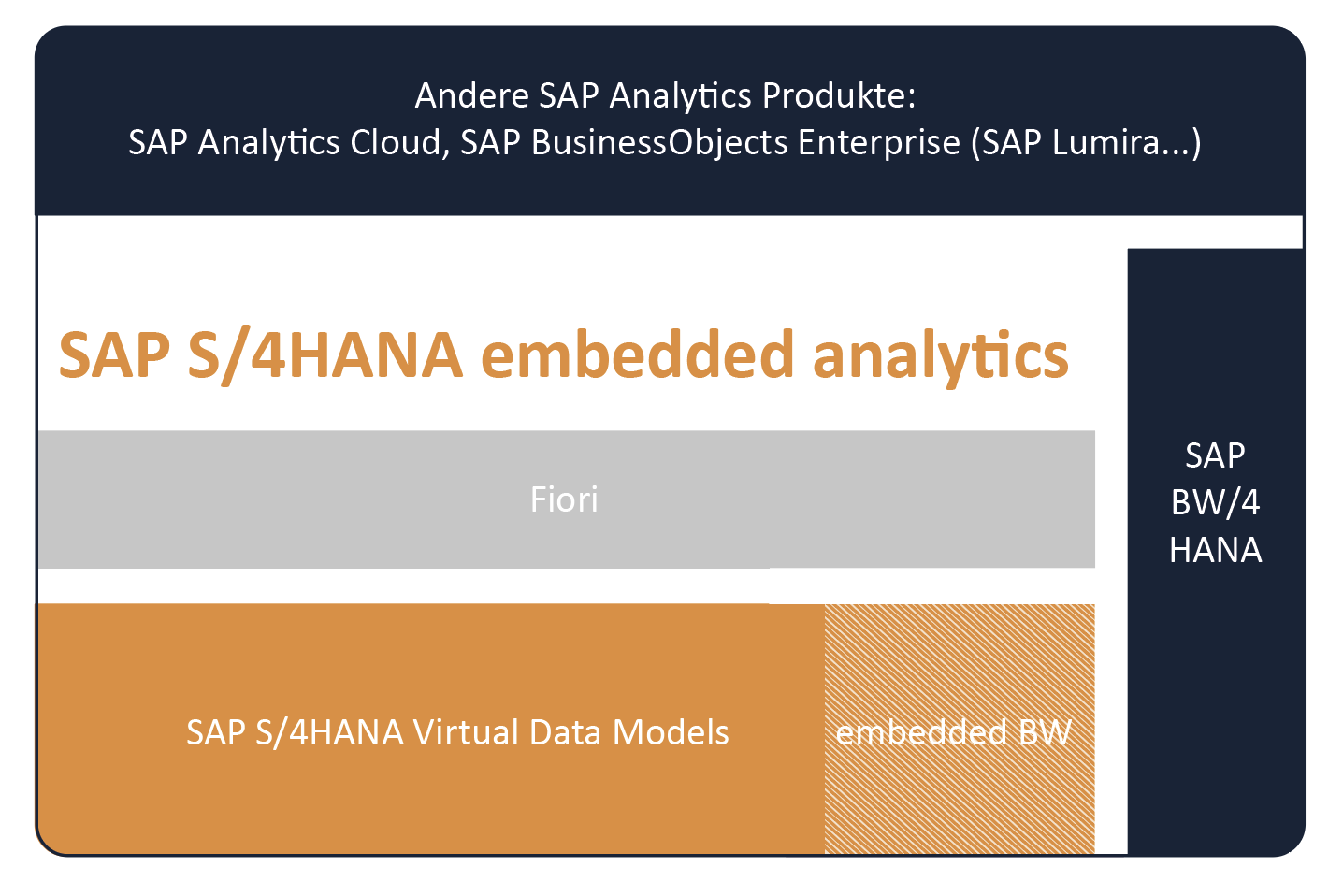 Andere SAP Analytics Produkte:
SAP Analytics Cloud, SAP BusinessObjects Enterprise (SAP Lumira...)

SAP S/4HANA embedded analytics

Fiori

SAP S/4HANA Virtual Data Models

embedded BW

SAP BW/4 HANA